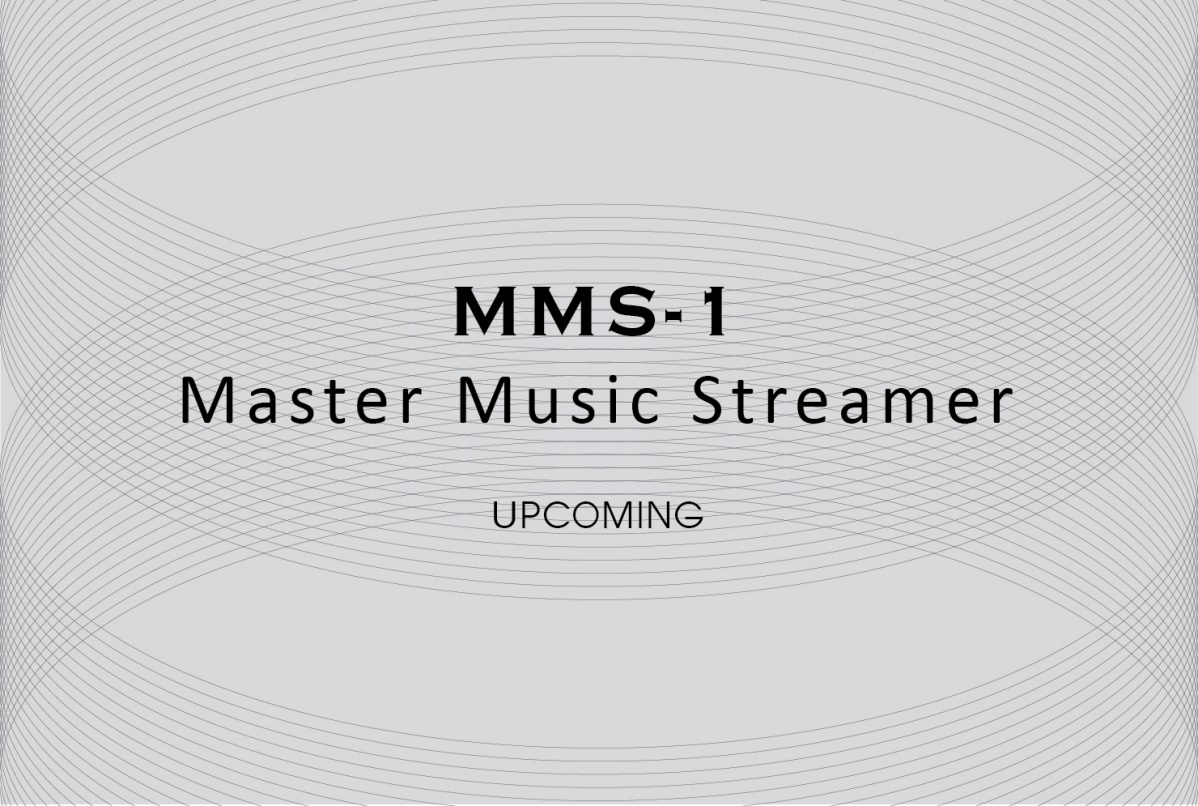 MMS-1
Master Music Streamer

UPCOMING